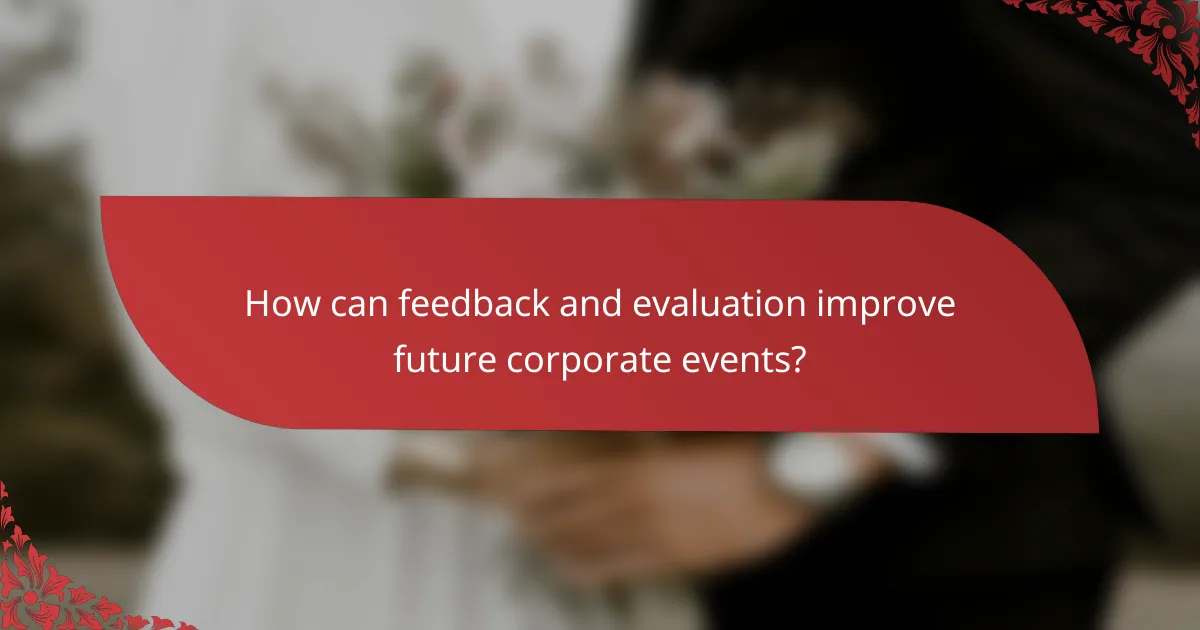 How can feedback and evaluation improve future corporate events?